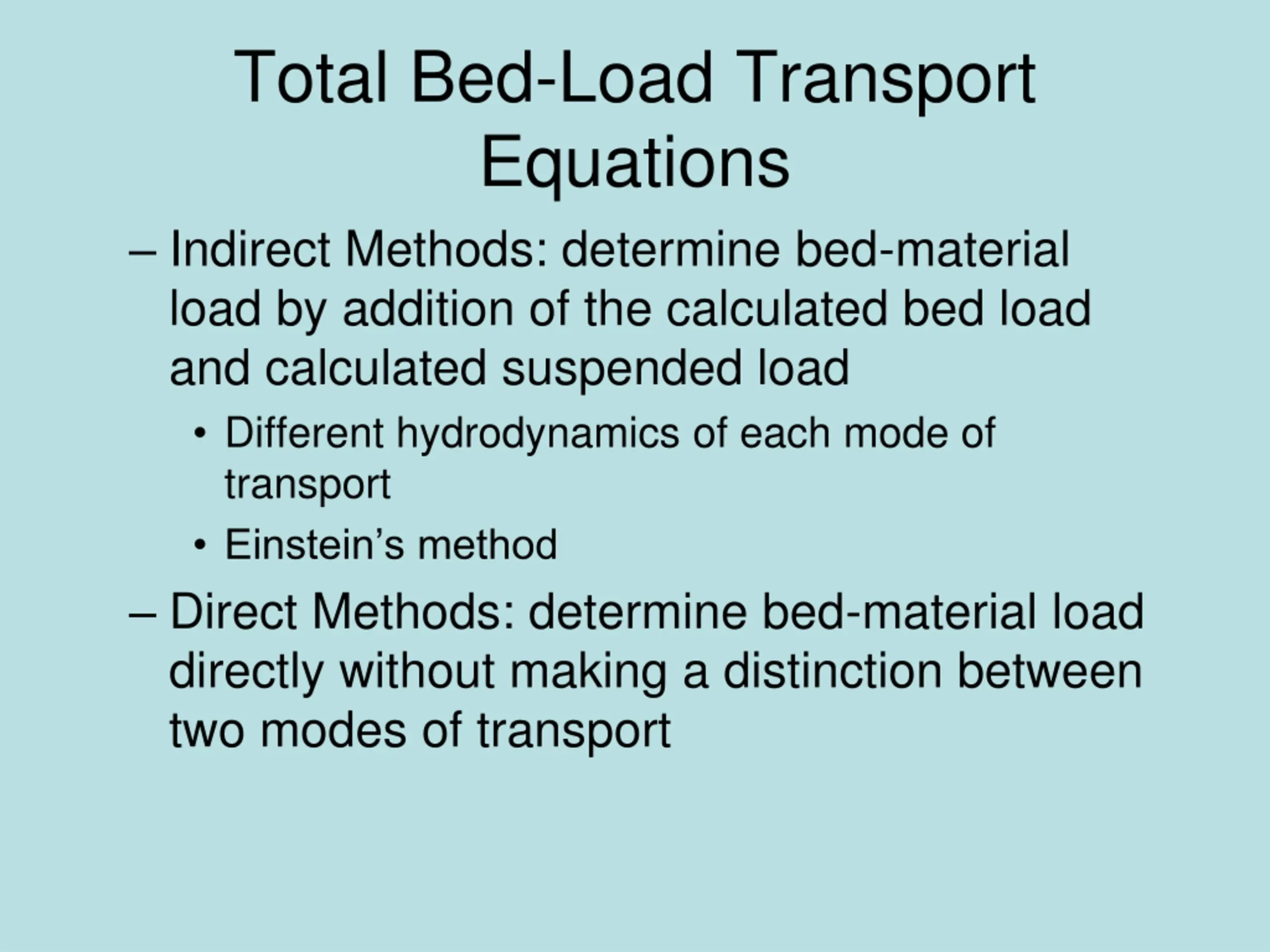 Total Bed-Load Transport Equations

– Indirect Methods: determine bed-material load by addition of the calculated bed load and calculated suspended load

• Different hydrodynamics of each mode of transport

• Einstein’s method

– Direct Methods: determine bed-material load directly without making a distinction between two modes of transport